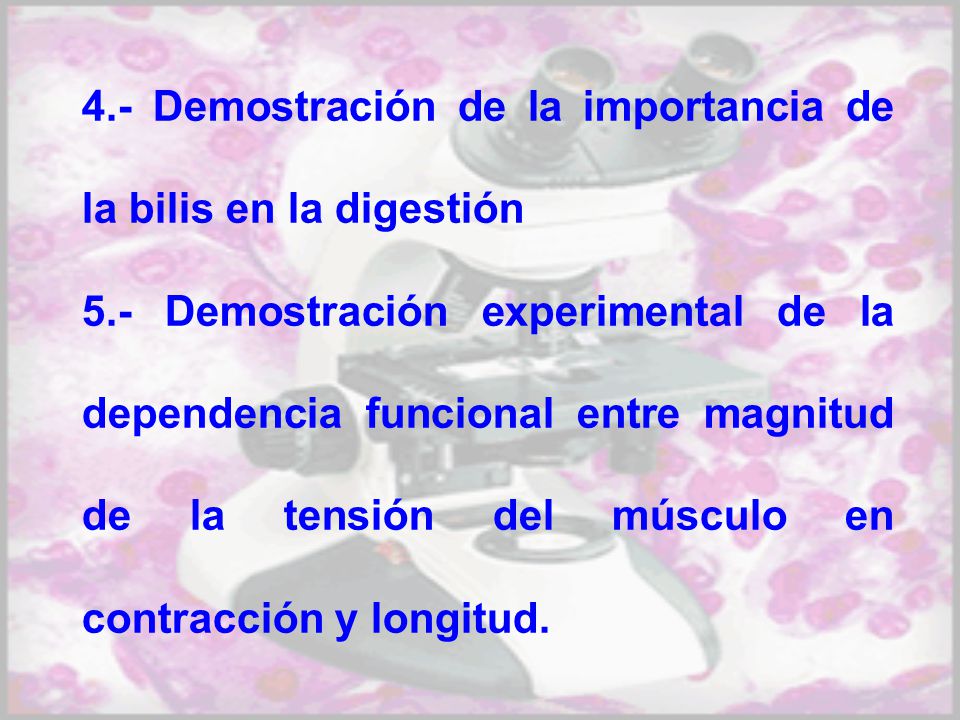 4.- Demostración de la importancia de la bilis en la digestión

5.- Demostración experimental de la dependencia funcional entre magnitud de la tensión del músculo en contracción y longitud.